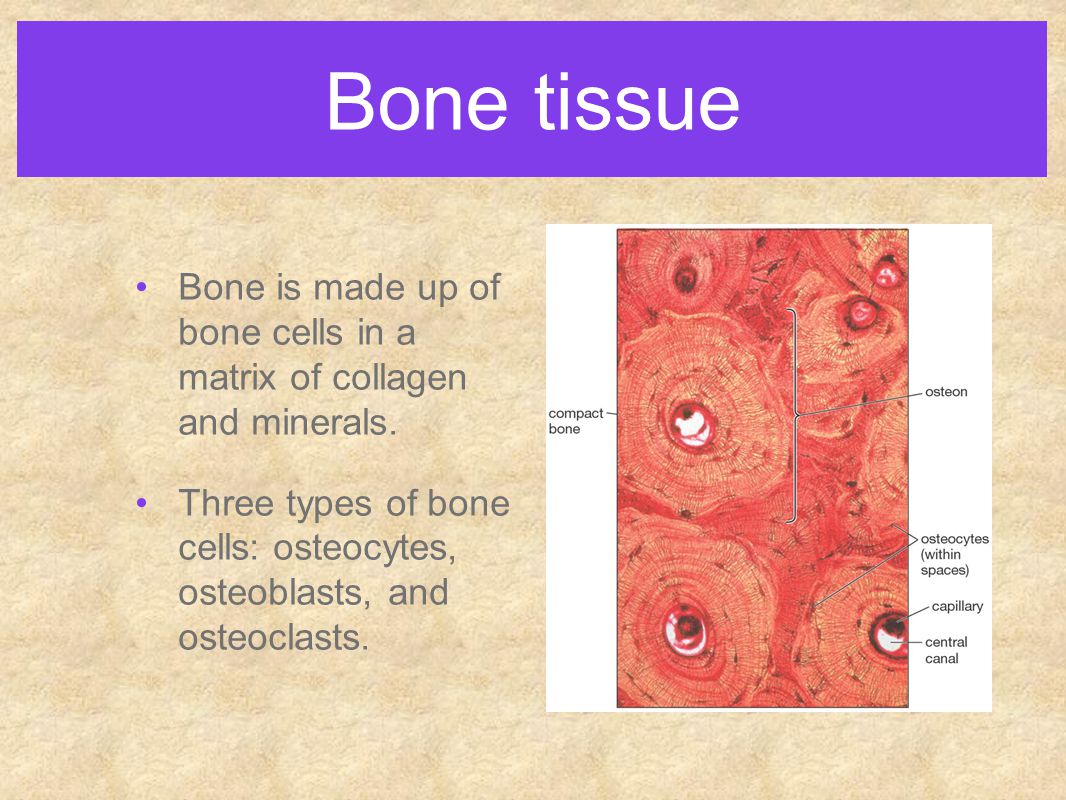 Bone tissue

• Bone is made up of bone cells in a matrix of collagen and minerals.

• Three types of bone cells: osteocytes, osteoblasts, and osteoclasts.

compact bone

osteon

osteocytes (within spaces)

capillary

central canal